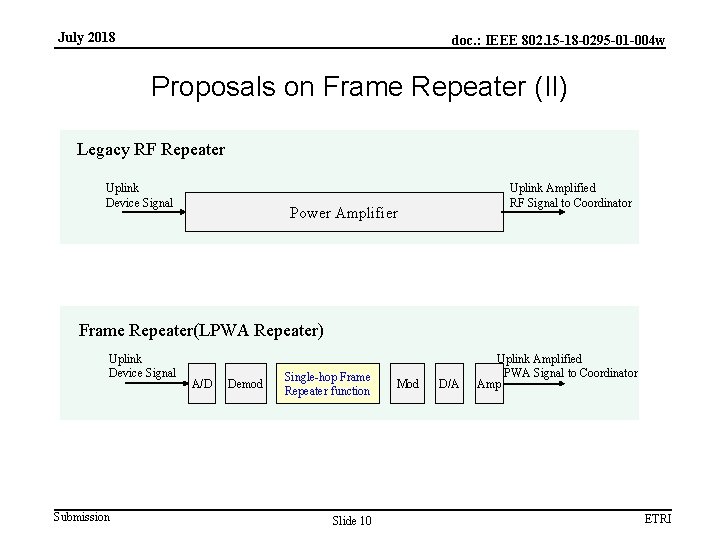 July 2018

doc.: IEEE 802.15-18-0295-01-004w

Proposals on Frame Repeater (II)

Legacy RF Repeater

Uplink Device Signal

Power Amplifier

Uplink Amplified RF Signal to Coordinator

Frame Repeater(LPWA Repeater)

Uplink Device Signal

A/D

Demod

Single-hop Frame Repeater function

Mod

D/A

Amp

Uplink Amplified PWA Signal to Coordinator

Submission

Slide 10

ETRI